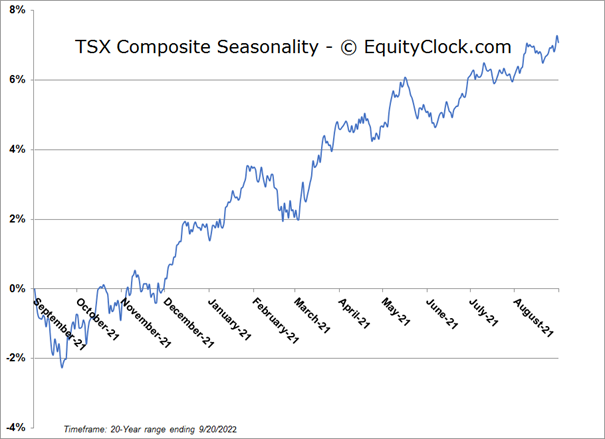 TSX Composite Seasonality - © EquityClock.com

8%
6%
4%
2%
0%
-2%
-4%

September-21
October-21
November-21
December-21
January-21
February-21
March-21
April-21
May-21
June-21
July-21
August-21

Timeframe: 20-Year range ending 9/20/2022